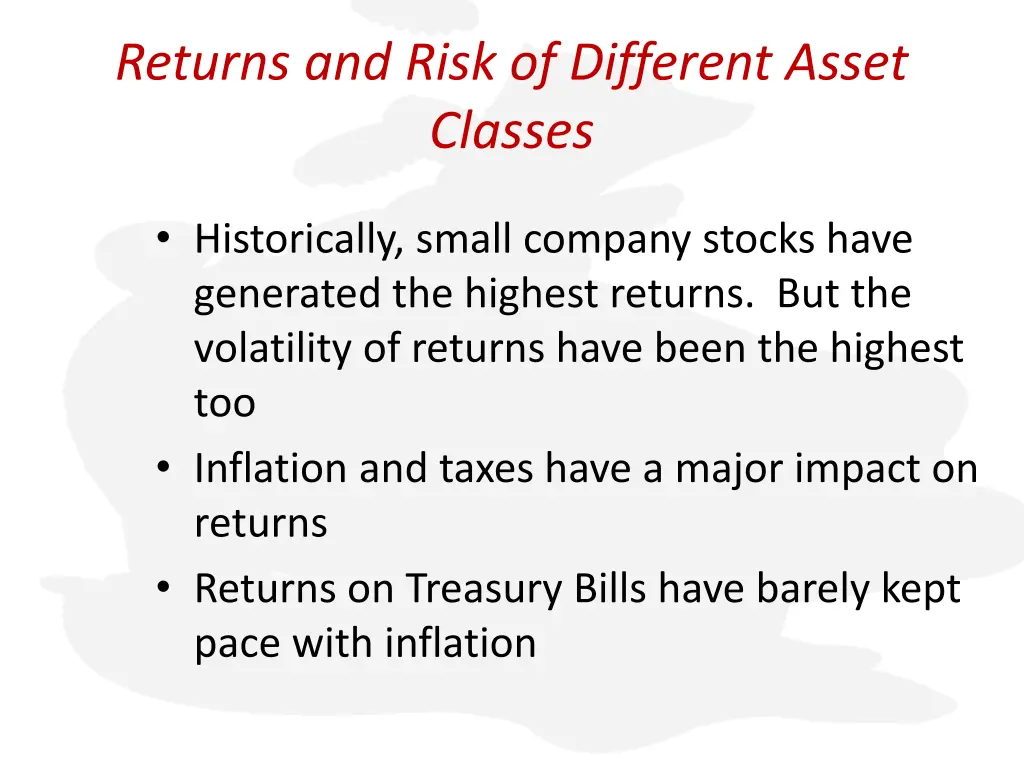 Returns and Risk of Different Asset Classes

• Historically, small company stocks have generated the highest returns.  But the volatility of returns have been the highest too
• Inflation and taxes have a major impact on returns
• Returns on Treasury Bills have barely kept pace with inflation